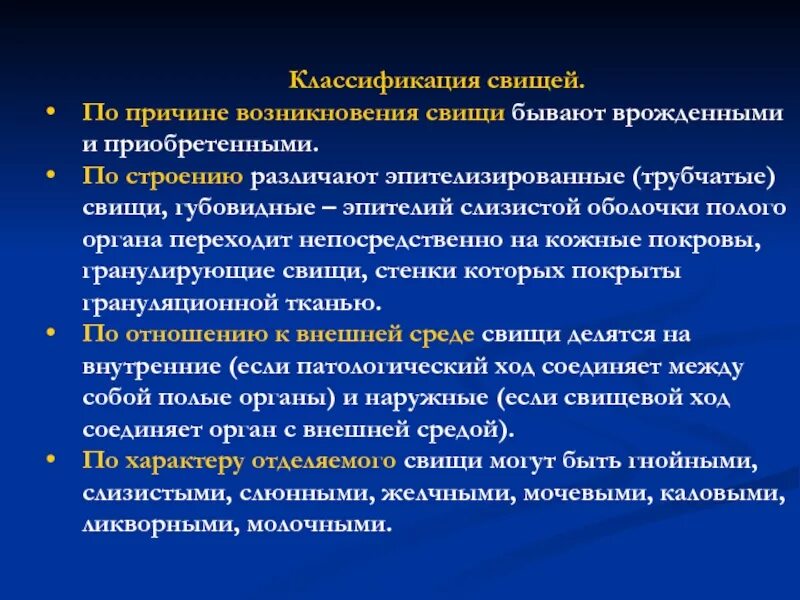 Классификация свищей.

• По причине возникновения свищи бывают врожденными и приобретенными.

• По строению различают эпителизированные (трубчатые) свищи, губовидные – эпителий слизистой оболочки полого органа переходит непосредственно на кожные покровы, гранулирующие свищи, стенки которых покрыты грануляционной тканью.

• По отношению к внешней среде свищи делятся на внутренние (если патологический ход соединяет между собой полые органы) и наружные (если свищевой ход соединяет орган с внешней средой).

• По характеру отделяемого свищи могут быть гнойными, слизистыми, слюнными, желчными, мочевыми, каловыми, ликворными, молочными.